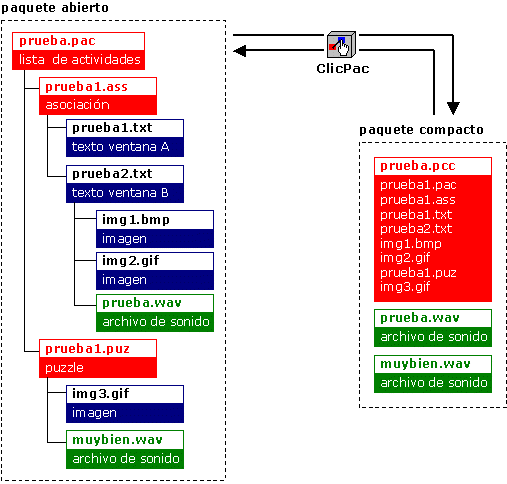 paquete abierto

prueba.pac
lista de actividades

prueba1.ass
asociación

prueba1.txt
texto ventana A

prueba2.txt
texto ventana B

img1.bmp
imagen

img2.gif
imagen

prueba.wav
archivo de sonido

prueba1.puz
puzzle

img3.gif
imagen

muybien.wav
archivo de sonido

ClicPac

paquete compacto

prueba.pcc
prueba1.pac
prueba1.ass
prueba1.txt
prueba2.txt
img1.bmp
img2.gif
prueba1.puz
img3.gif

prueba.wav
archivo de sonido

muybien.wav
archivo de sonido